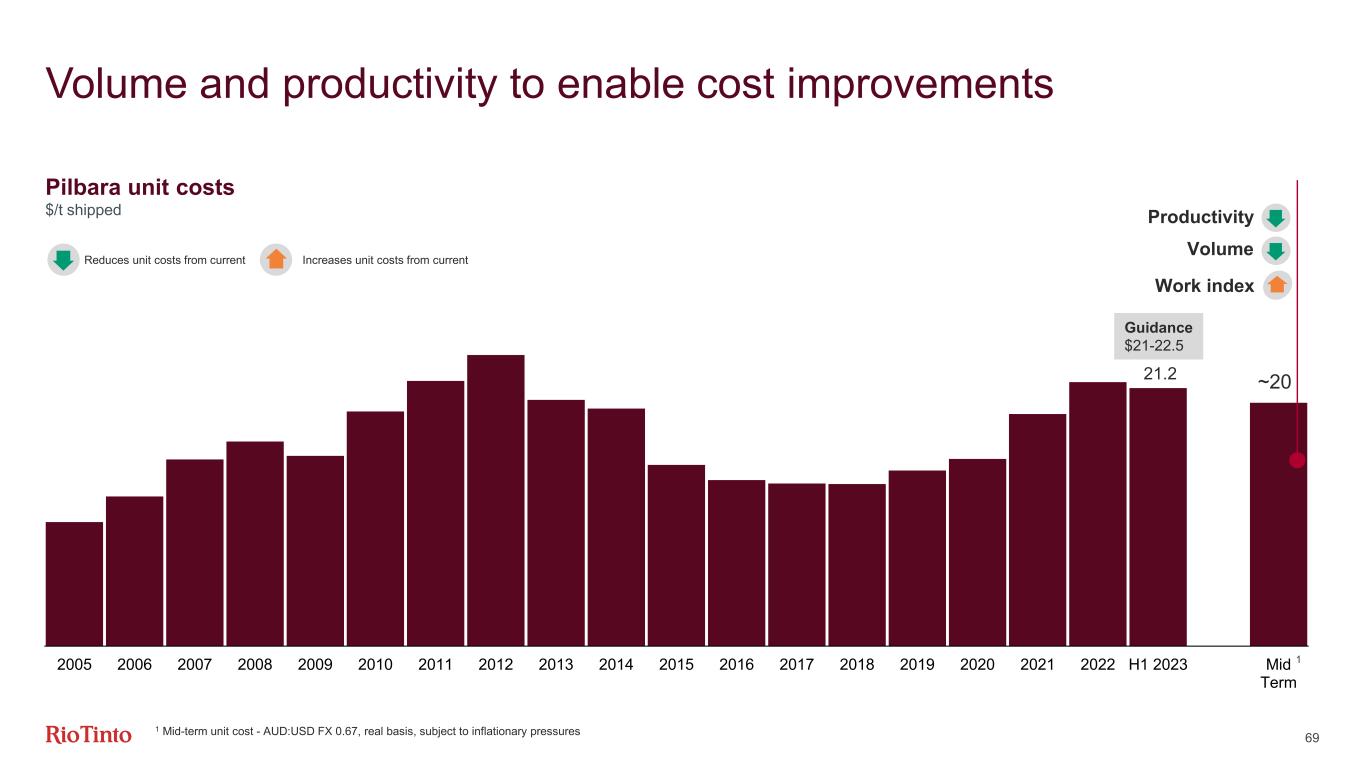 Volume and productivity to enable cost improvements

Pilbara unit costs
$/t shipped

Reduces unit costs from current Increases unit costs from current

Productivity
Volume
Work index

Guidance
$21-22.5

21.2

~20

2005 2006 2007 2008 2009 2010 2011 2012 2013 2014 2015 2016 2017 2018 2019 2020 2021 2022 H1 2023 Mid Term $^1$

RioTinto

$^1$ Mid-term unit cost - AUD:USD FX 0.67, real basis, subject to inflationary pressures

69